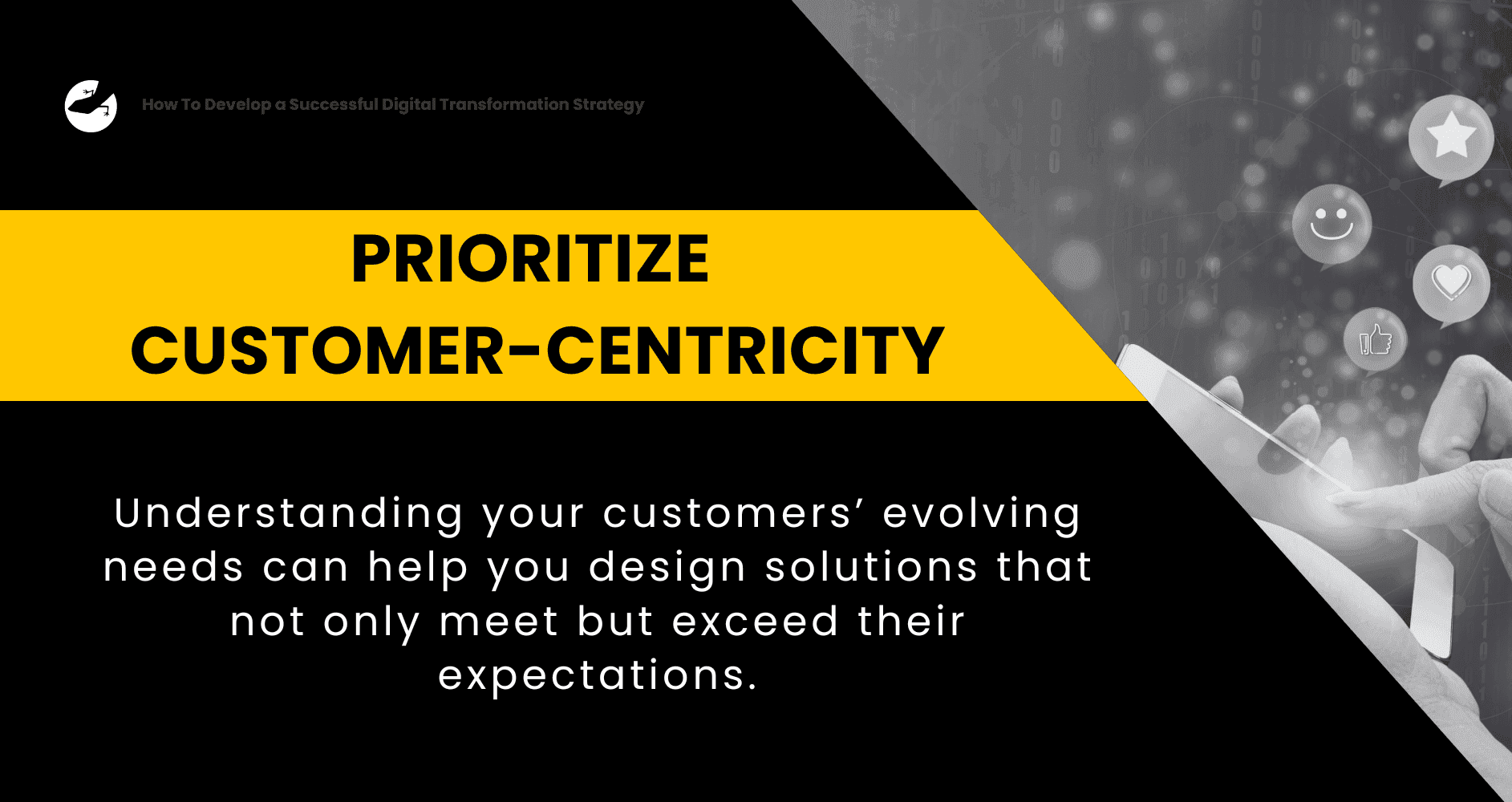 How To Develop a Successful Digital Transformation Strategy

PRIORITIZE CUSTOMER-CENTRICITY

Understanding your customers’ evolving needs can help you design solutions that not only meet but exceed their expectations.